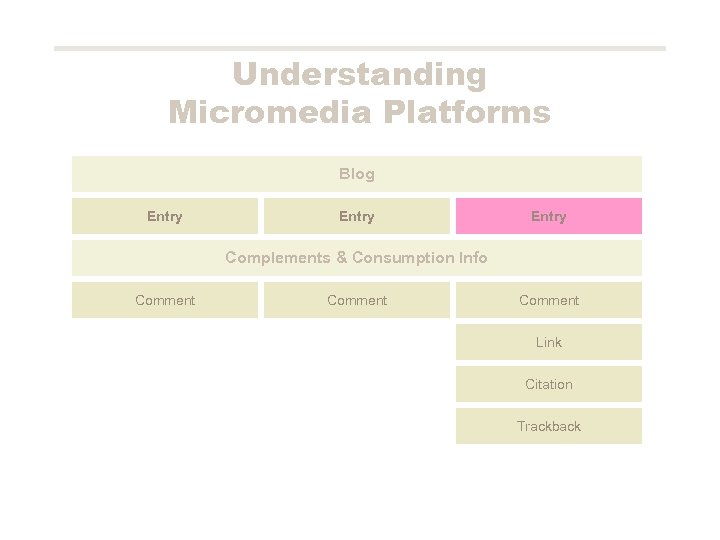 Understanding Micromedia Platforms

Blog

Entry

Entry

Entry

Complements & Consumption Info

Comment

Comment

Comment

Link

Citation

Trackback